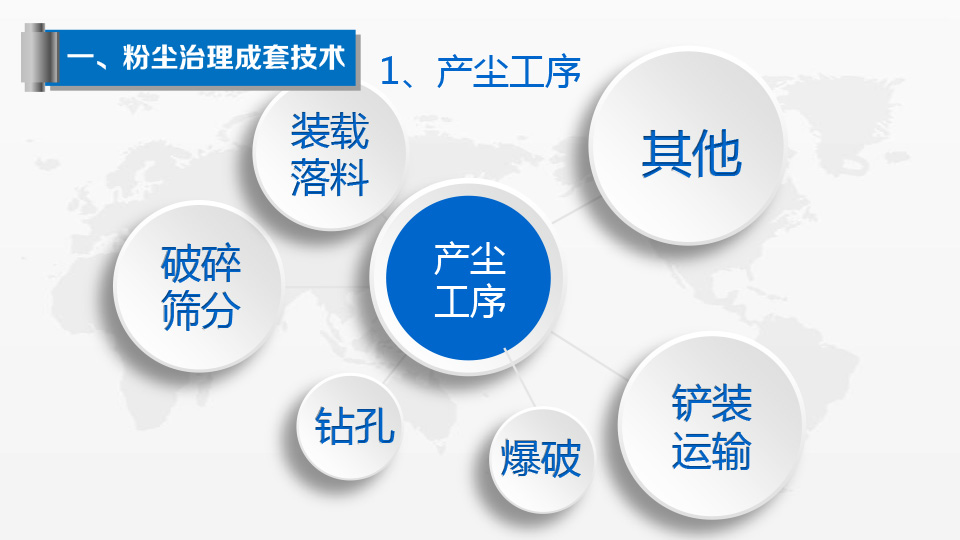 一、粉尘治理成套技术

1、产尘工序

装载落料

其他

破碎筛分

产尘工序

钻孔

爆破

铲装运输